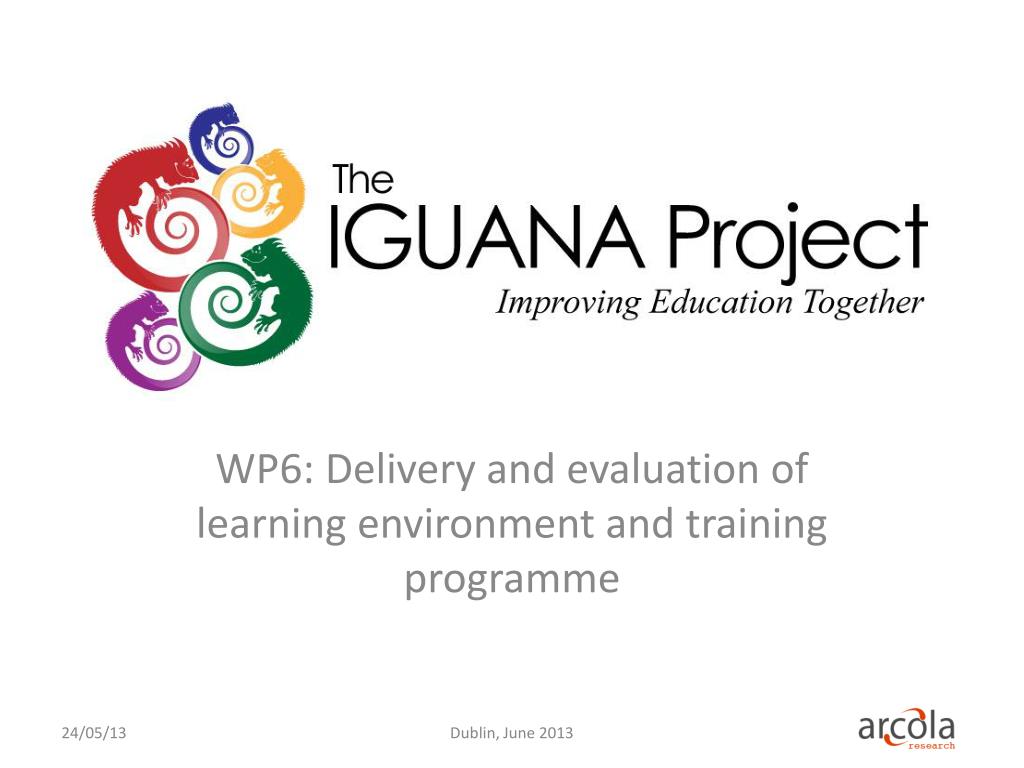 The
IGUANA Project
Improving Education Together

WP6: Delivery and evaluation of learning environment and training programme

24/05/13

Dublin, June 2013

arcola
research